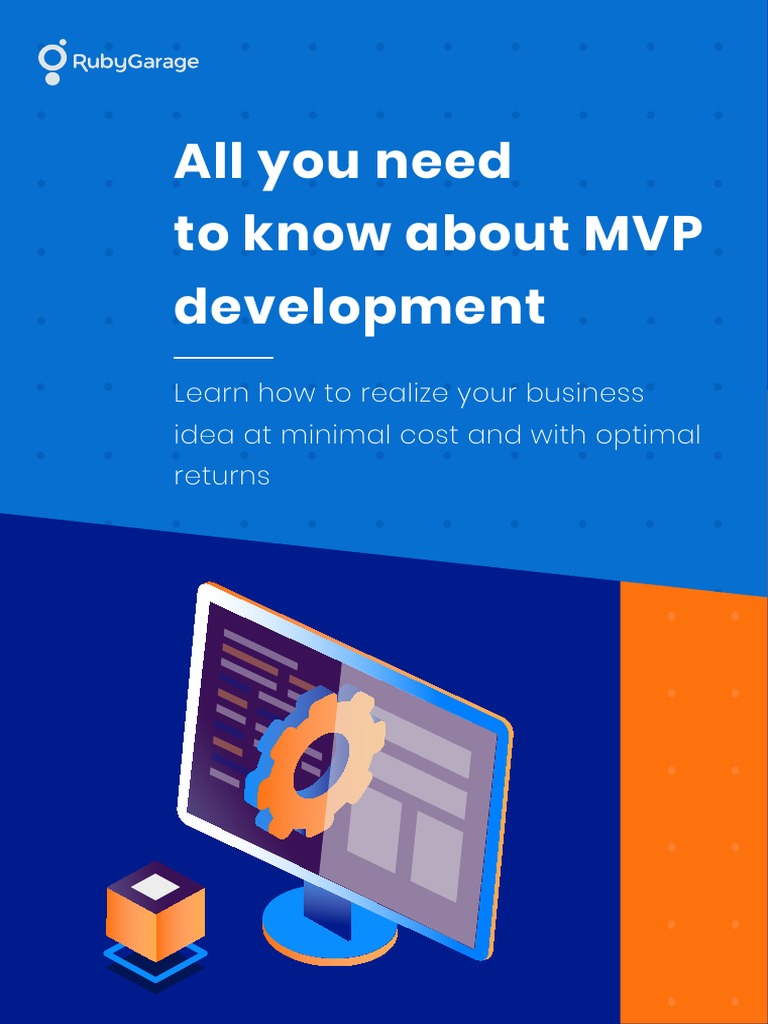 RubyGarage

All you need to know about MVP development

Learn how to realize your business idea at minimal cost and with optimal returns